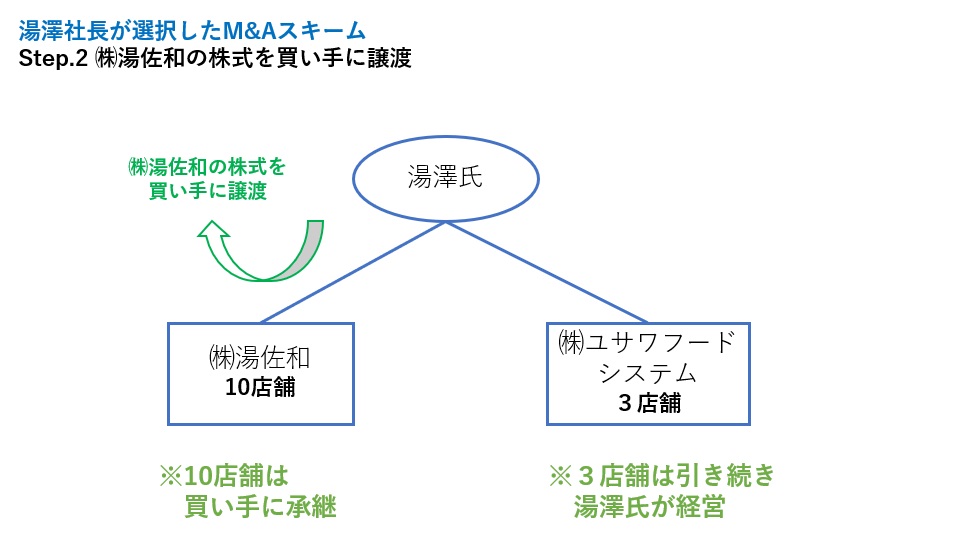 湯澤社長が選択したM&Aスキーム
Step.2 ㈱湯佐和の株式を買い手に譲渡

㈱湯佐和の株式を買い手に譲渡

湯澤氏

㈱湯佐和
10店舗

㈱ユサワフードシステム
３店舗

※10店舗は買い手に承継

※３店舗は引き続き湯澤氏が経営